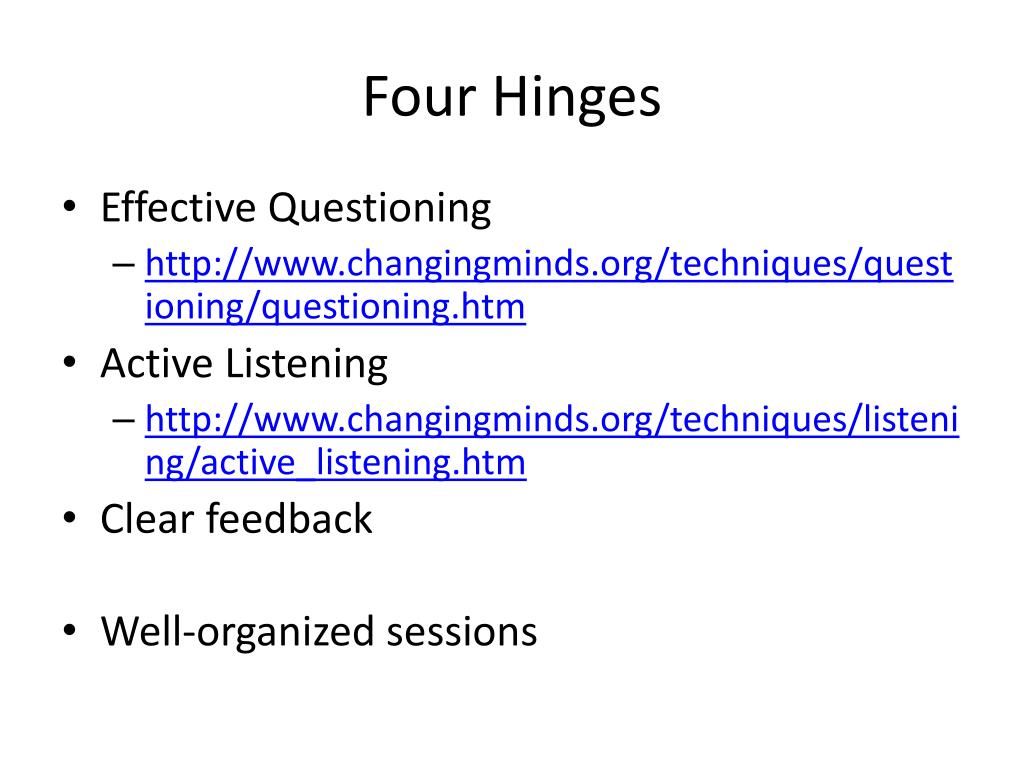 Four Hinges

• Effective Questioning
– http://www.changingminds.org/techniques/questioning/questioning.htm
• Active Listening
– http://www.changingminds.org/techniques/listening/active_listening.htm
• Clear feedback

• Well-organized sessions